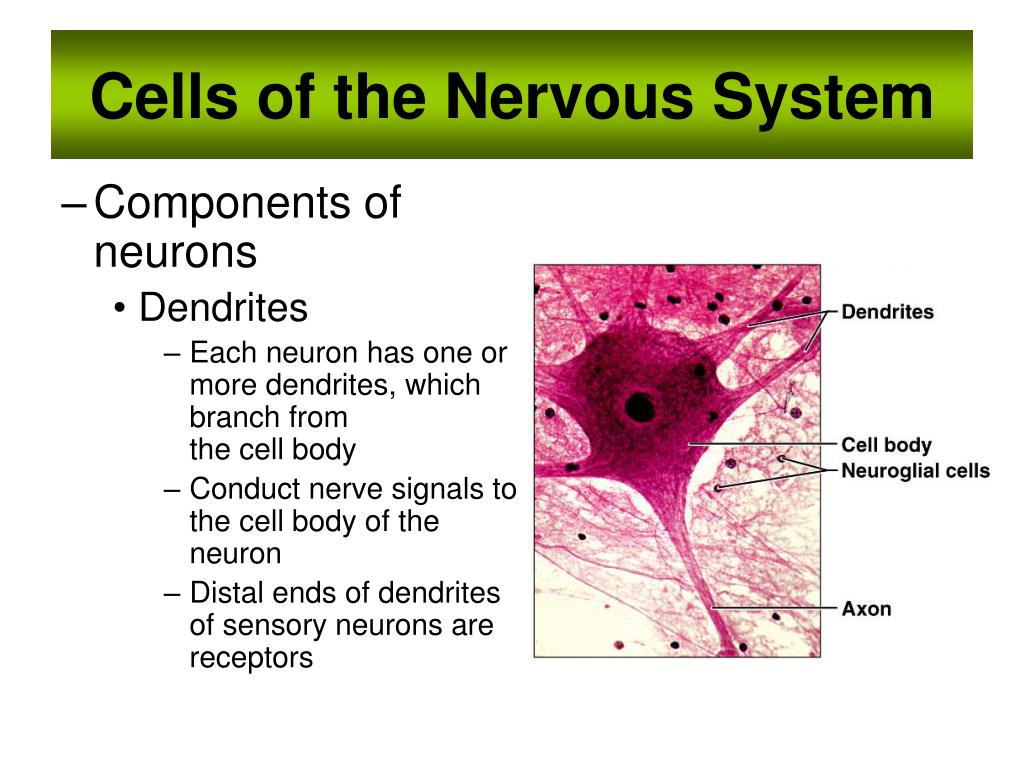 Cells of the Nervous System

– Components of neurons

• Dendrites

– Each neuron has one or more dendrites, which branch from the cell body

– Conduct nerve signals to the cell body of the neuron

– Distal ends of dendrites of sensory neurons are receptors

Dendrites

Cell body

Neuroglial cells

Axon